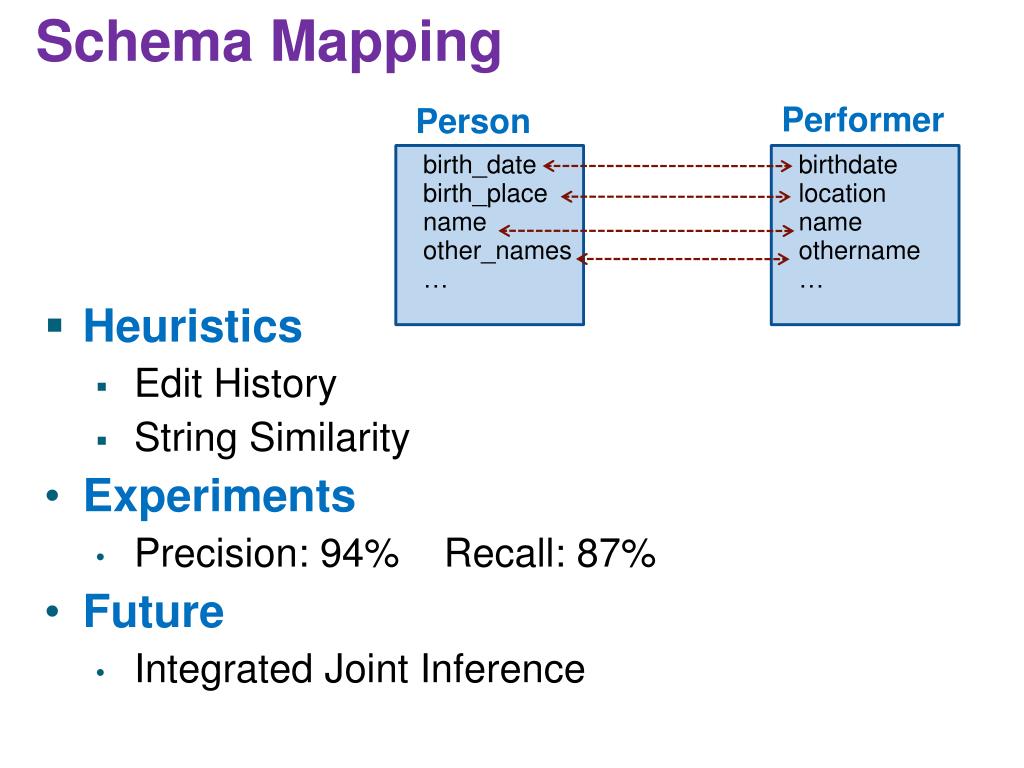 Schema Mapping

Person
birth_date
birth_place
name
other_names
…

Performer
birthdate
location
name
othername
…

▪ Heuristics
▪ Edit History
▪ String Similarity
• Experiments
• Precision: 94%    Recall: 87%
• Future
• Integrated Joint Inference